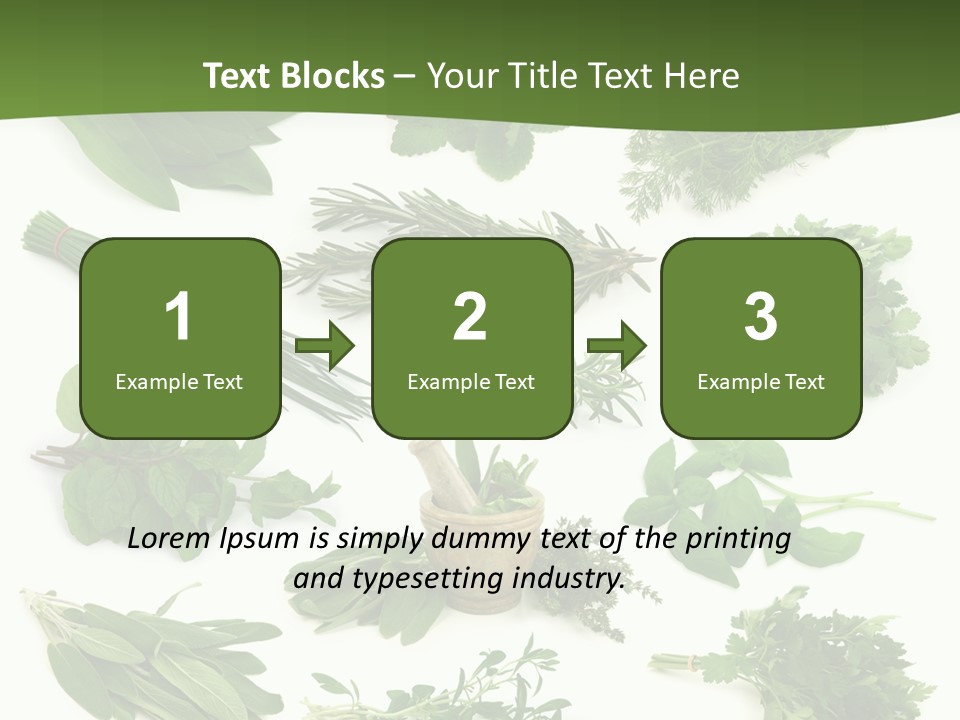 Text Blocks – Your Title Text Here

1
Example Text

2
Example Text

3
Example Text

Lorem Ipsum is simply dummy text of the printing and typesetting industry.